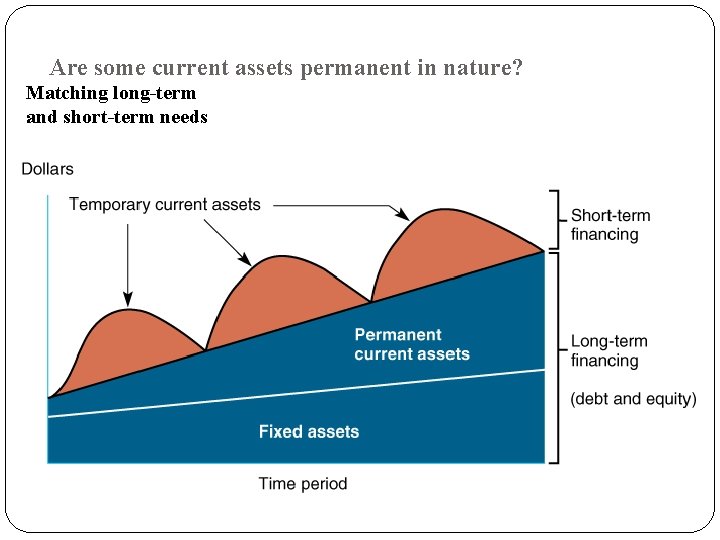 Are some current assets permanent in nature?

Matching long-term and short-term needs

Dollars

Temporary current assets

Short-term financing

Permanent current assets

Long-term financing

(debt and equity)

Fixed assets

Time period